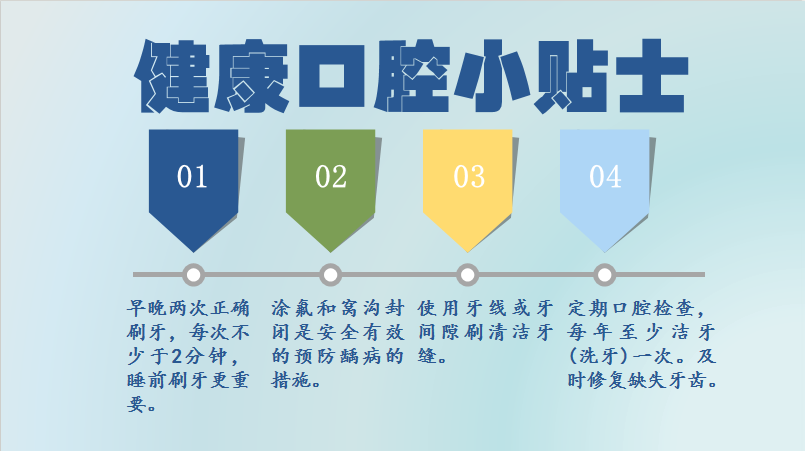 健康口腔小贴士

01

02

03

04

早晚两次正确刷牙，每次不少于2分钟，睡前刷牙更重要。

涂氟和窝沟封闭是安全有效的预防龋病的措施。

使用牙线或牙间隙刷清洁牙缝。

定期口腔检查，每年至少洁牙(洗牙)一次。及时修复缺失牙齿。